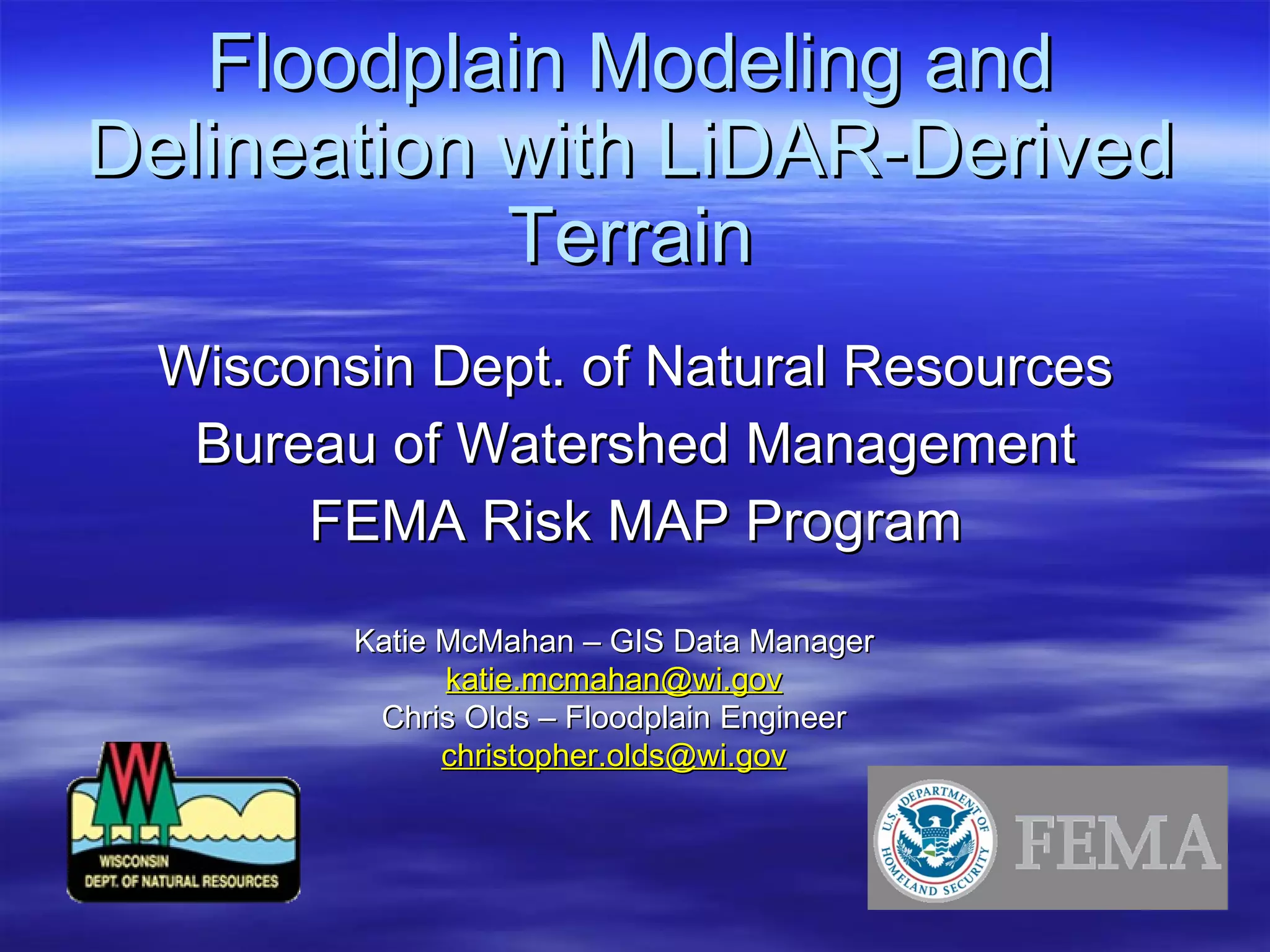 Floodplain Modeling and Delineation with LiDAR-Derived Terrain

Wisconsin Dept. of Natural Resources
Bureau of Watershed Management
FEMA Risk MAP Program

Katie McMahan – GIS Data Manager
katie.mcmahan@wi.gov
Chris Olds – Floodplain Engineer
christopher.olds@wi.gov

W
WISCONSIN
DEPT. OF NATURAL RESOURCES

U.S. DEPARTMENT OF HOMELAND SECURITY
FEMA